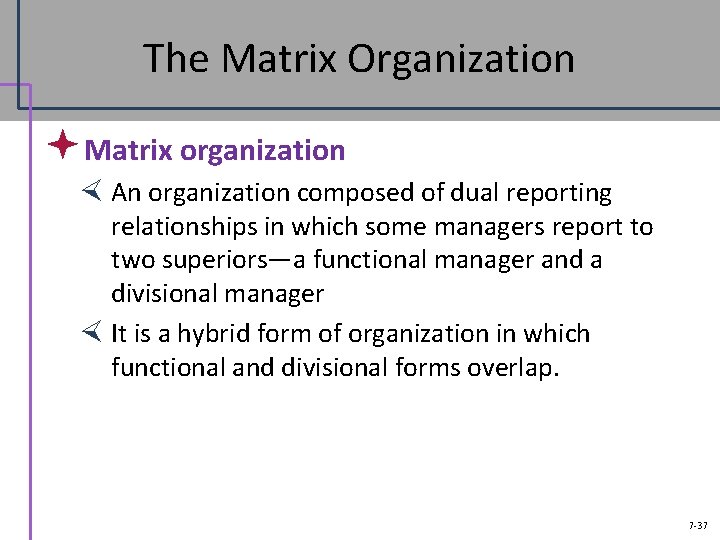 The Matrix Organization

Matrix organization

An organization composed of dual reporting relationships in which some managers report to two superiors—a functional manager and a divisional manager

It is a hybrid form of organization in which functional and divisional forms overlap.

7-37